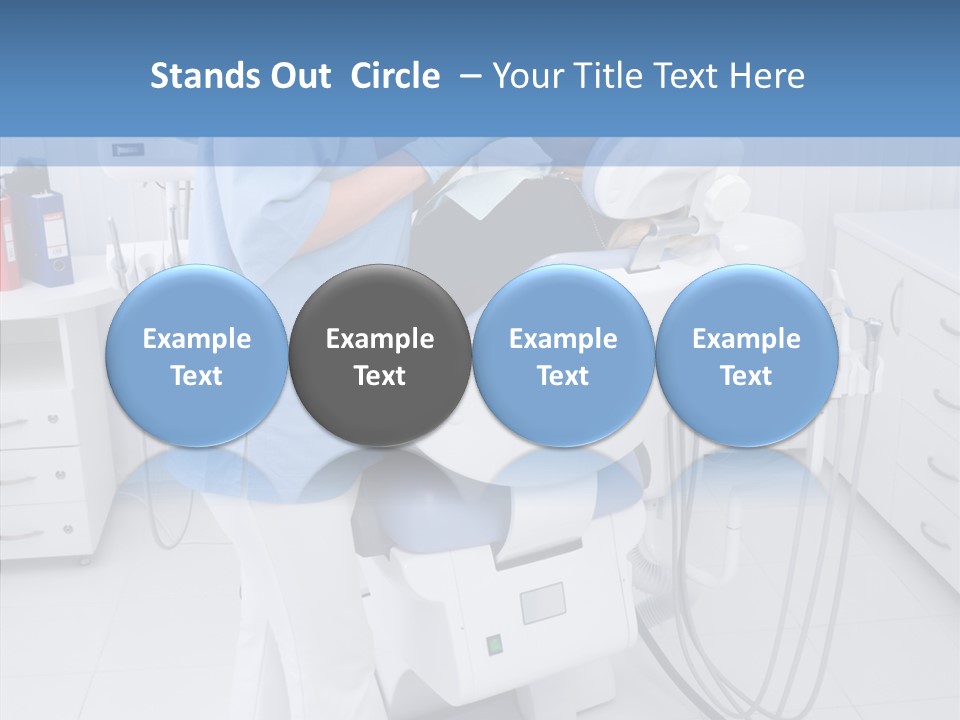 Stands Out Circle – Your Title Text Here

Example Text

Example Text

Example Text

Example Text